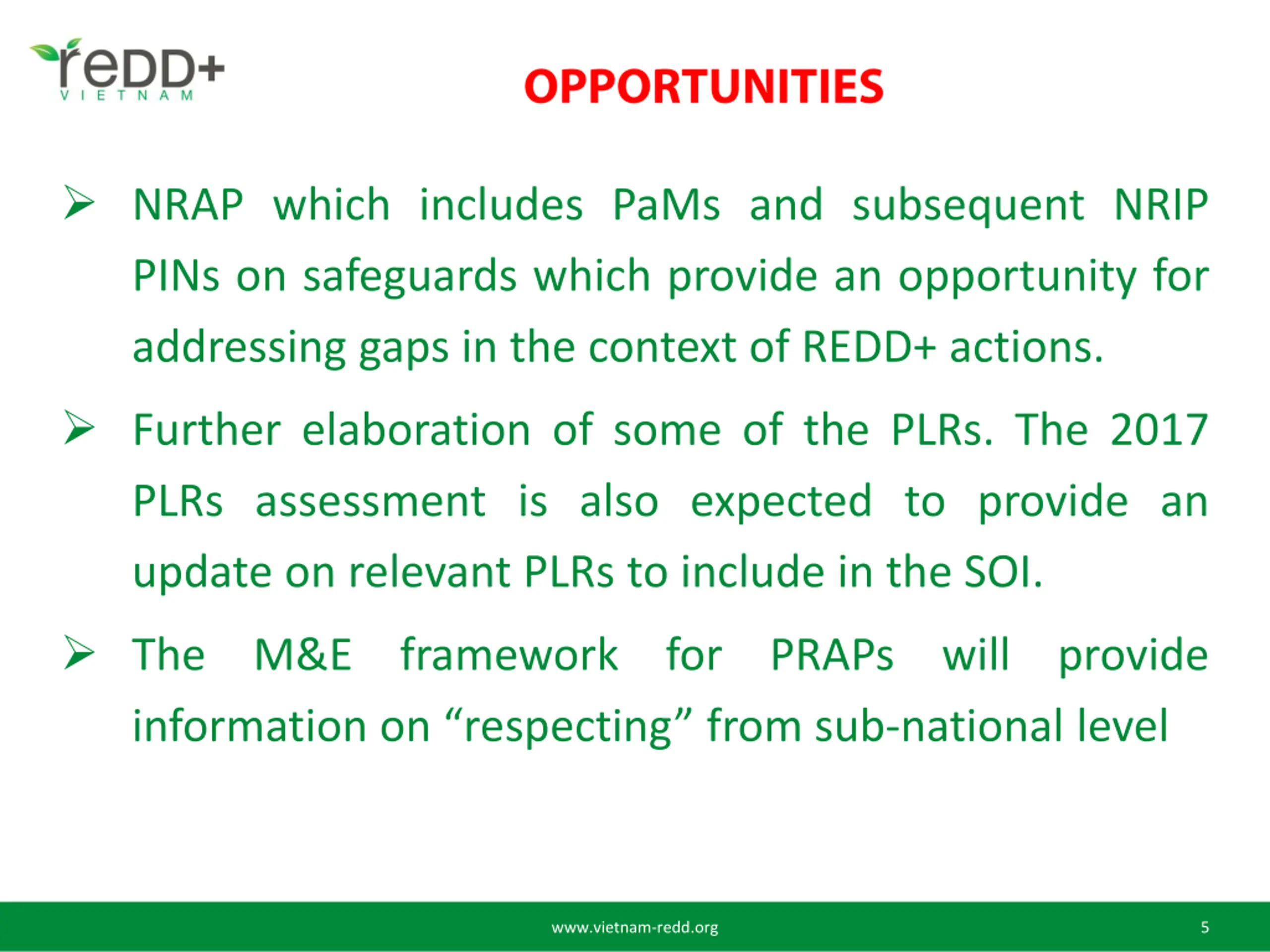 reDD+
VIETNAM

OPPORTUNITIES

➢ NRAP which includes PaMs and subsequent NRIP PINs on safeguards which provide an opportunity for addressing gaps in the context of REDD+ actions.

➢ Further elaboration of some of the PLRs. The 2017 PLRs assessment is also expected to provide an update on relevant PLRs to include in the SOI.

➢ The M&E framework for PRAPs will provide information on “respecting” from sub-national level

www.vietnam-redd.org

5